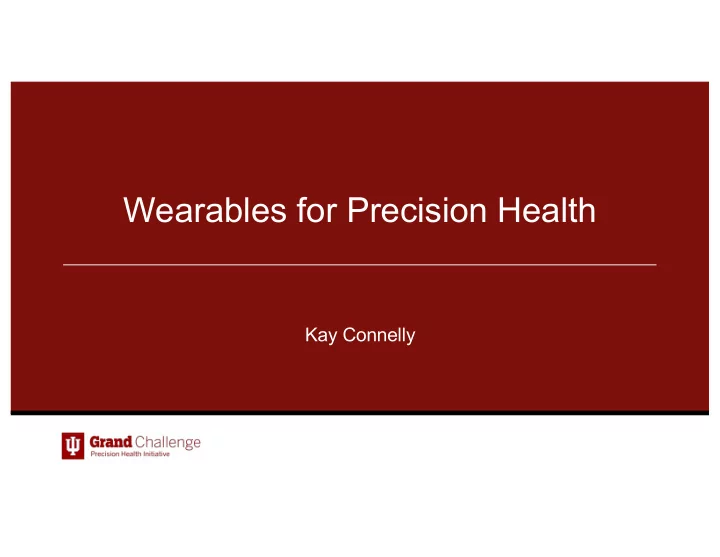 Wearables for Precision Health

Kay Connelly

Grand Challenge
Precision Health Initiative